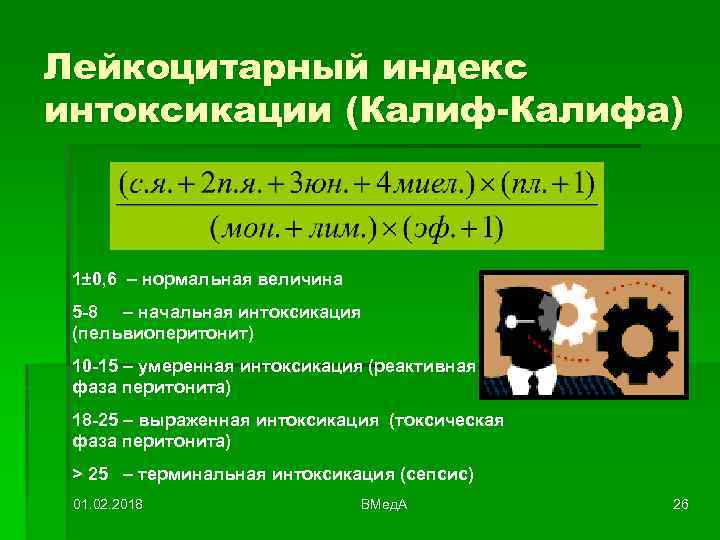 Лейкоцитарный индекс интоксикации (Калиф-Калифа)

$\frac{(с.я. + 2п.я. + 3юн. + 4миел.) \times (пл. + 1)}{(мон. + лим.) \times (эф. + 1)}$

1±0,6 – нормальная величина

5-8 – начальная интоксикация (пельвиоперитонит)

10-15 – умеренная интоксикация (реактивная фаза перитонита)

18-25 – выраженная интоксикация (токсическая фаза перитонита)

> 25 – терминальная интоксикация (сепсис)

01.02.2018

ВМедА

26